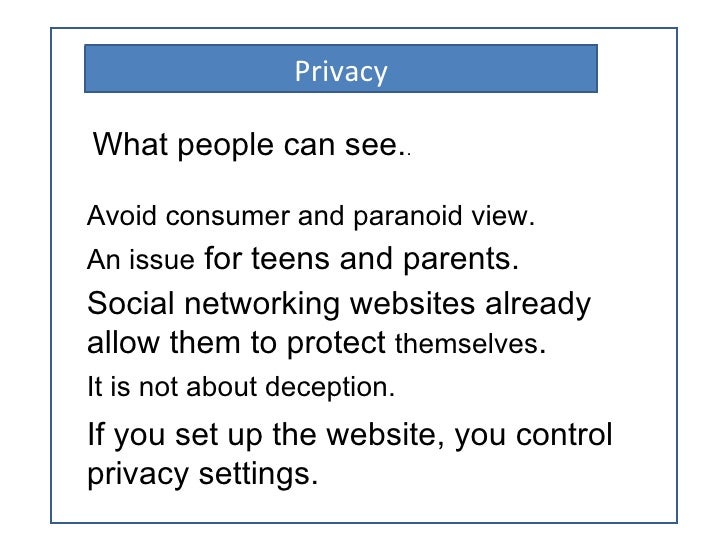 Privacy

What people can see..

Avoid consumer and paranoid view.

An issue for teens and parents.

Social networking websites already allow them to protect themselves.

It is not about deception.

If you set up the website, you control privacy settings.